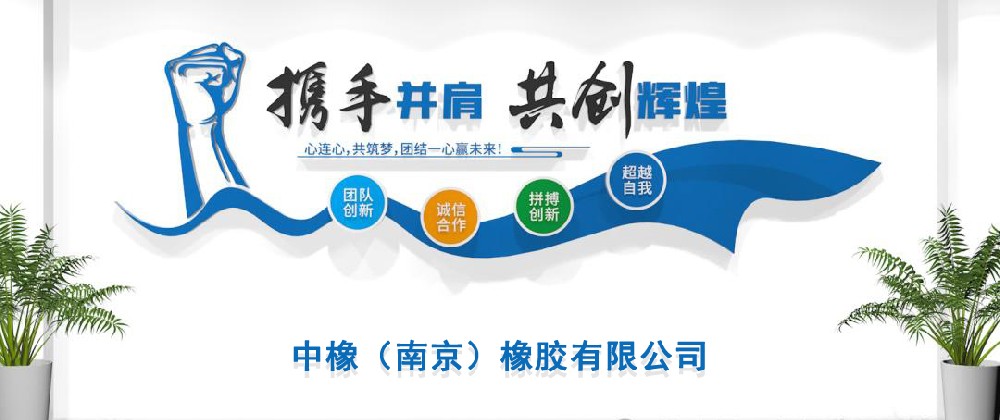 携手并肩 共创辉煌

心连心,共筑梦,团结一心赢未来!

团队创新

诚信合作

拼搏创新

超越自我

中橡（南京）橡胶有限公司